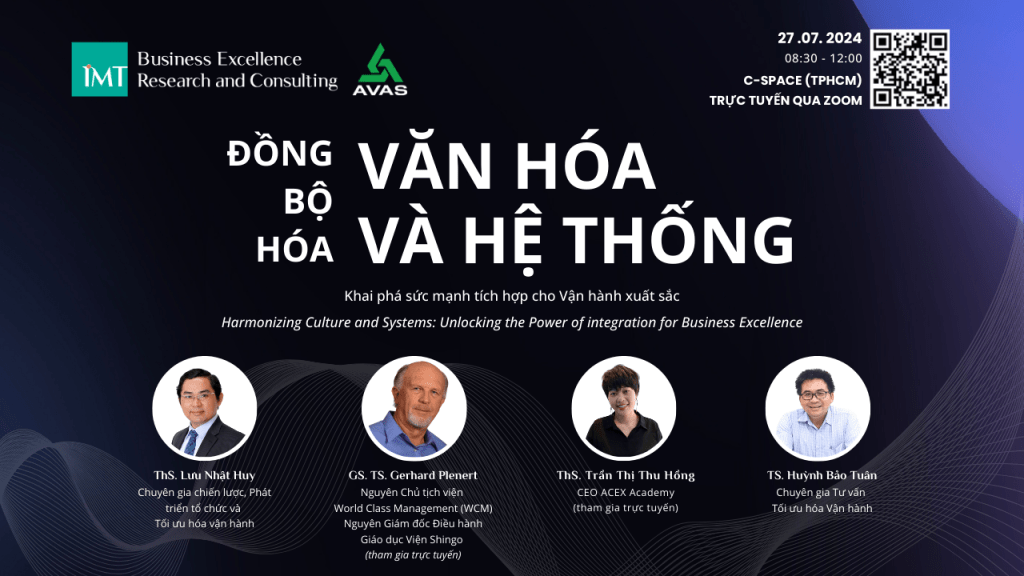 IMT Business Excellence Research and Consulting

AVAS

27 .07. 2024
08:30 - 12:00
C-SPACE (TPHCM)
TRỰC TUYẾN QUA ZOOM

ĐỒNG BỘ HÓA VĂN HÓA VÀ HỆ THỐNG

Khai phá sức mạnh tích hợp cho Vận hành xuất sắc

Harmonizing Culture and Systems: Unlocking the Power of integration for Business Excellence

ThS. Lưu Nhật Huy
Chuyên gia chiến lược, Phát triển tổ chức và Tối ưu hóa vận hành

GS. TS. Gerhard Plenert
Nguyên Chủ tịch viện World Class Management (WCM)
Nguyên Giám đốc Điều hành Giáo dục Viện Shingo
(tham gia trực tuyến)

ThS. Trần Thị Thu Hồng
CEO ACEX Academy
(tham gia trực tuyến)

TS. Huỳnh Bảo Tuân
Chuyên gia Tư vấn Tối ưu hóa Vận hành